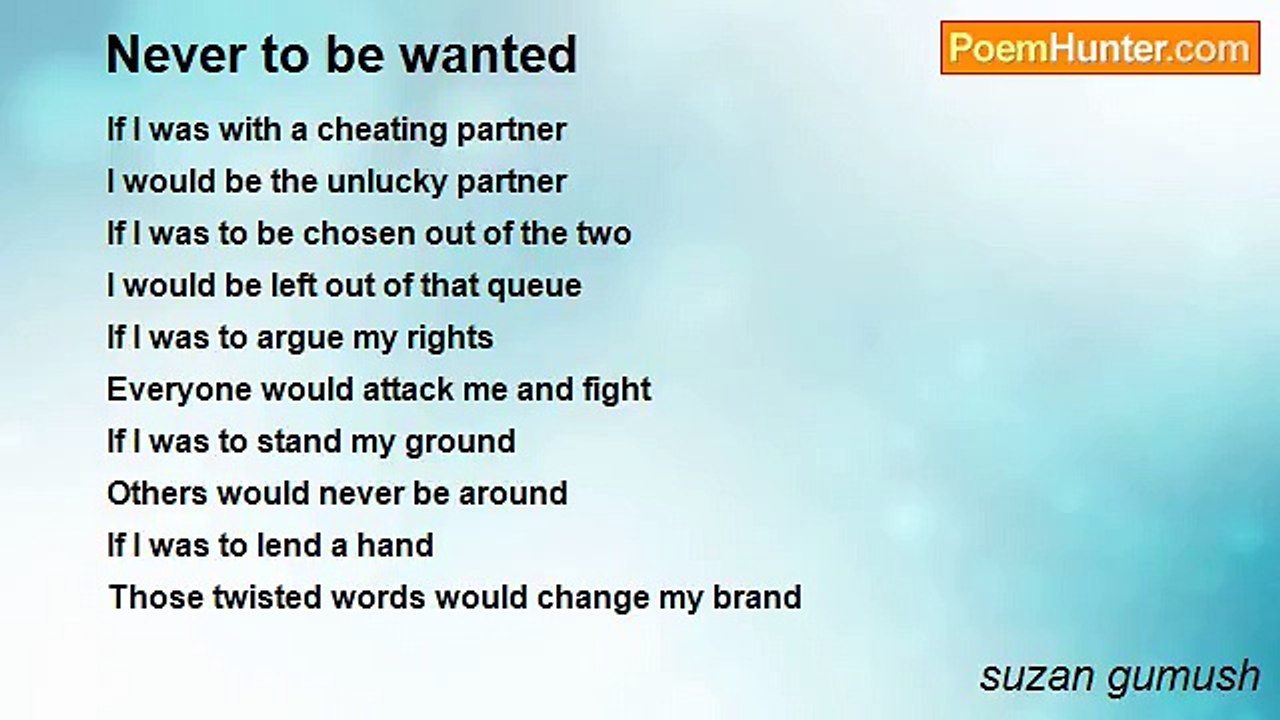 Never to be wanted

PoemHunter.com

If I was with a cheating partner
I would be the unlucky partner
If I was to be chosen out of the two
I would be left out of that queue
If I was to argue my rights
Everyone would attack me and fight
If I was to stand my ground
Others would never be around
If I was to lend a hand
Those twisted words would change my brand

suzan gumush